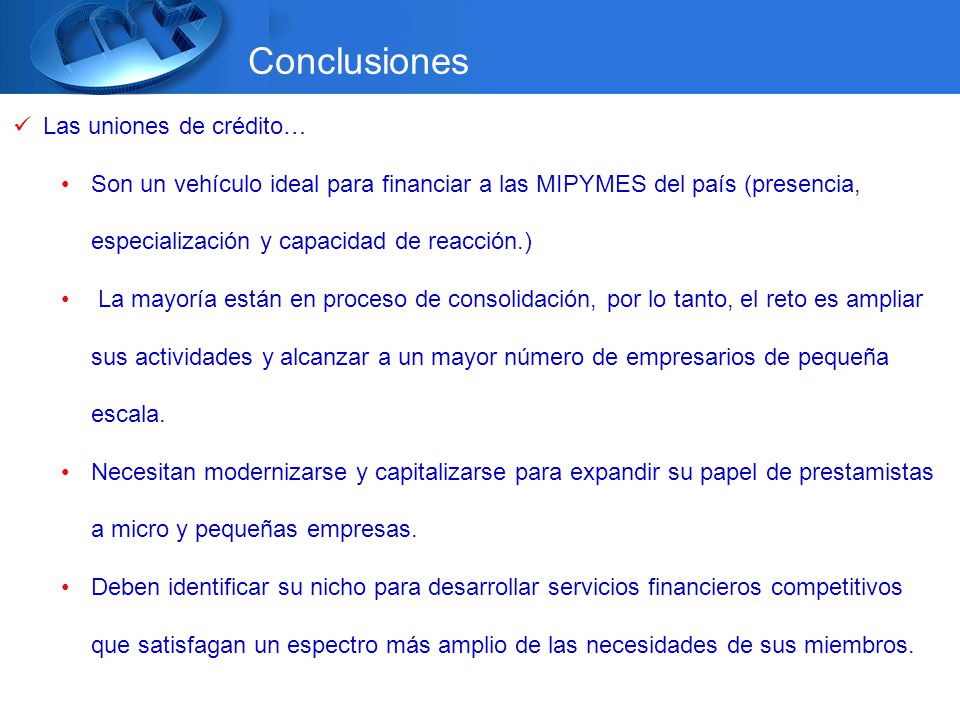 Conclusiones

✓ Las uniones de crédito…

• Son un vehículo ideal para financiar a las MIPYMES del país (presencia, especialización y capacidad de reacción.)

• La mayoría están en proceso de consolidación, por lo tanto, el reto es ampliar sus actividades y alcanzar a un mayor número de empresarios de pequeña escala.

• Necesitan modernizarse y capitalizarse para expandir su papel de prestamistas a micro y pequeñas empresas.

• Deben identificar su nicho para desarrollar servicios financieros competitivos que satisfagan un espectro más amplio de las necesidades de sus miembros.